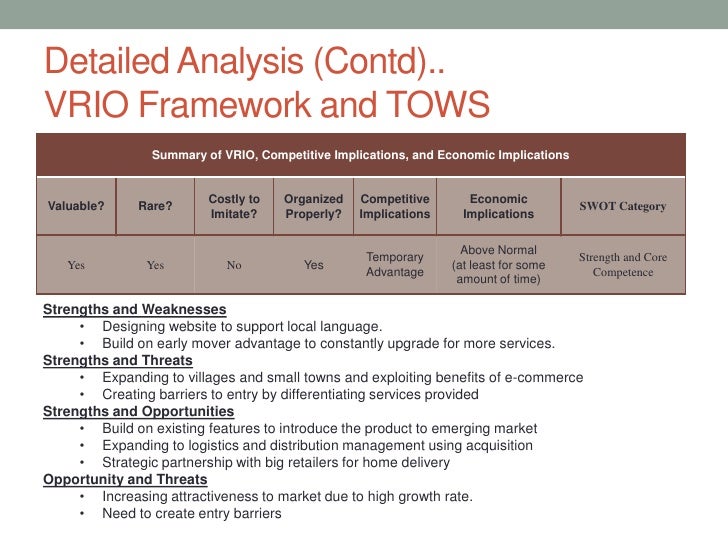 Detailed Analysis (Contd)..
VRIO Framework and TOWS

Summary of VRIO, Competitive Implications, and Economic Implications

| Valuable? | Rare? | Costly to Imitate? | Organized Properly? | Competitive Implications | Economic Implications | SWOT Category |
|---|---|---|---|---|---|---|
| Yes | Yes | No | Yes | Temporary Advantage | Above Normal (at least for some amount of time) | Strength and Core Competence |

Strengths and Weaknesses
• Designing website to support local language.
• Build on early mover advantage to constantly upgrade for more services.
Strengths and Threats
• Expanding to villages and small towns and exploiting benefits of e-commerce
• Creating barriers to entry by differentiating services provided
Strengths and Opportunities
• Build on existing features to introduce the product to emerging market
• Expanding to logistics and distribution management using acquisition
• Strategic partnership with big retailers for home delivery
Opportunity and Threats
• Increasing attractiveness to market due to high growth rate.
• Need to create entry barriers